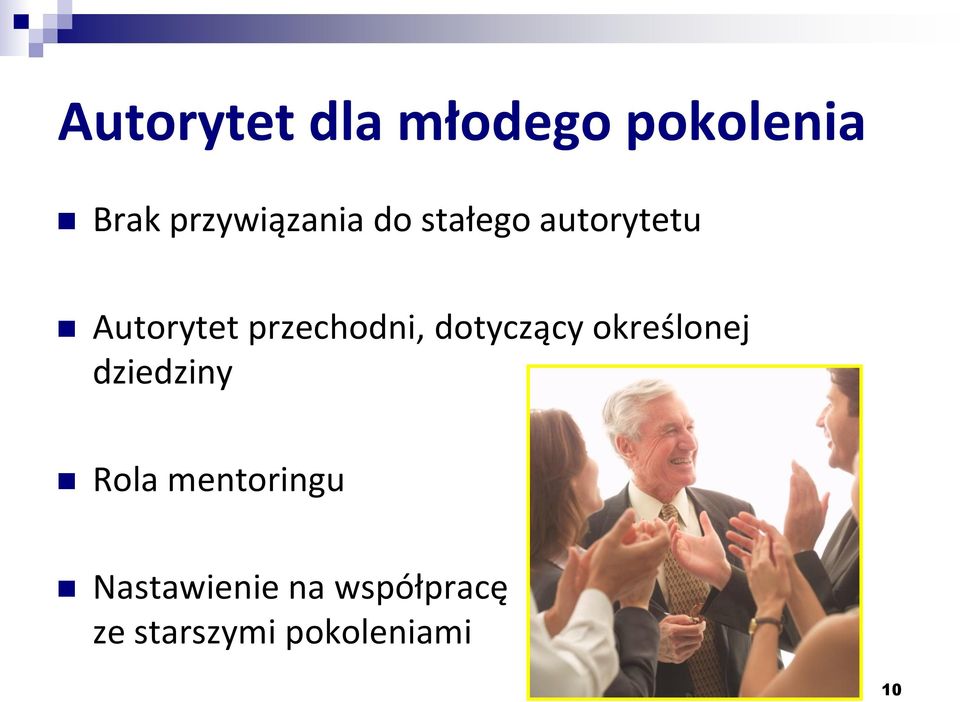 Autorytet dla młodego pokolenia

Brak przywiązania do stałego autorytetu

Autorytet przechodni, dotyczący określonej dziedziny

Rola mentoringu

Nastawienie na współpracę ze starszymi pokoleniami

10